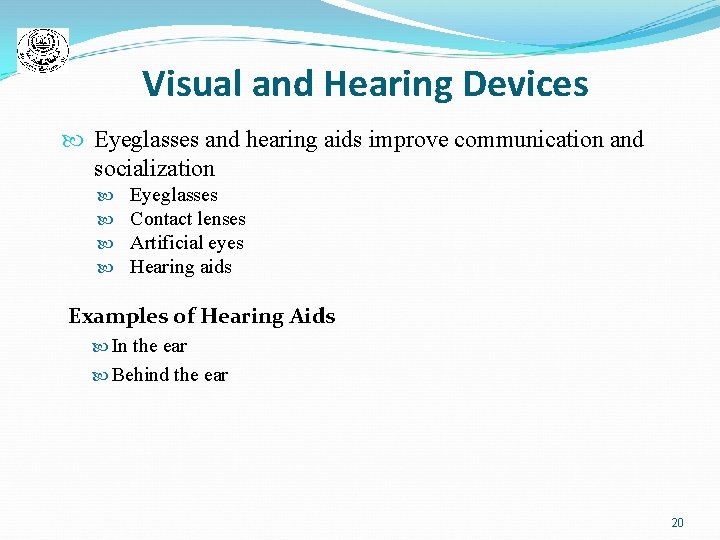 Visual and Hearing Devices

Eyeglasses and hearing aids improve communication and socialization

Eyeglasses
Contact lenses
Artificial eyes
Hearing aids

Examples of Hearing Aids

In the ear
Behind the ear

20